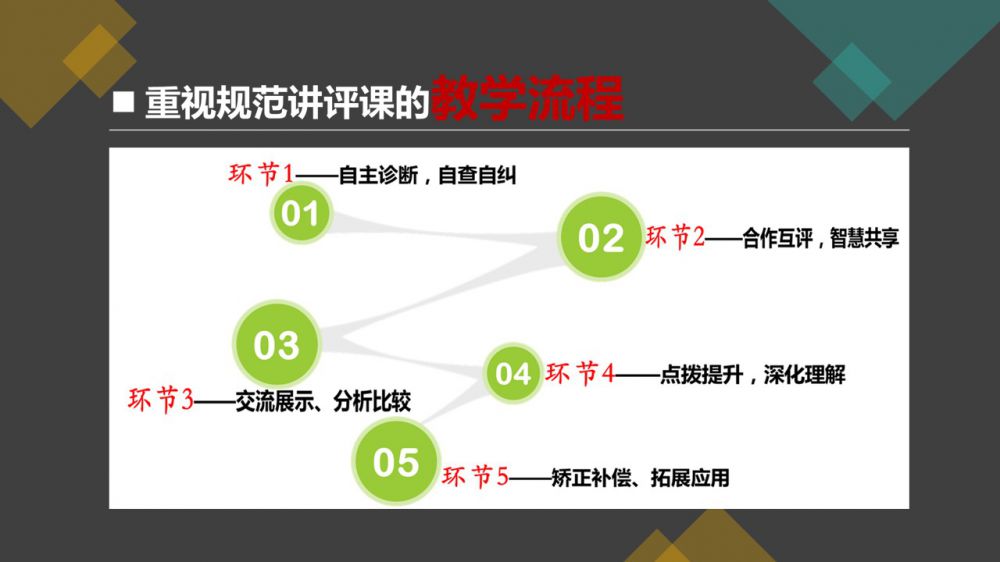 ■ 重视规范讲评课的教学流程

环节1——自主诊断，自查自纠

01

02 环节2——合作互评，智慧共享

03

环节3——交流展示、分析比较

04 环节4——点拨提升，深化理解

05 环节5——矫正补偿、拓展应用